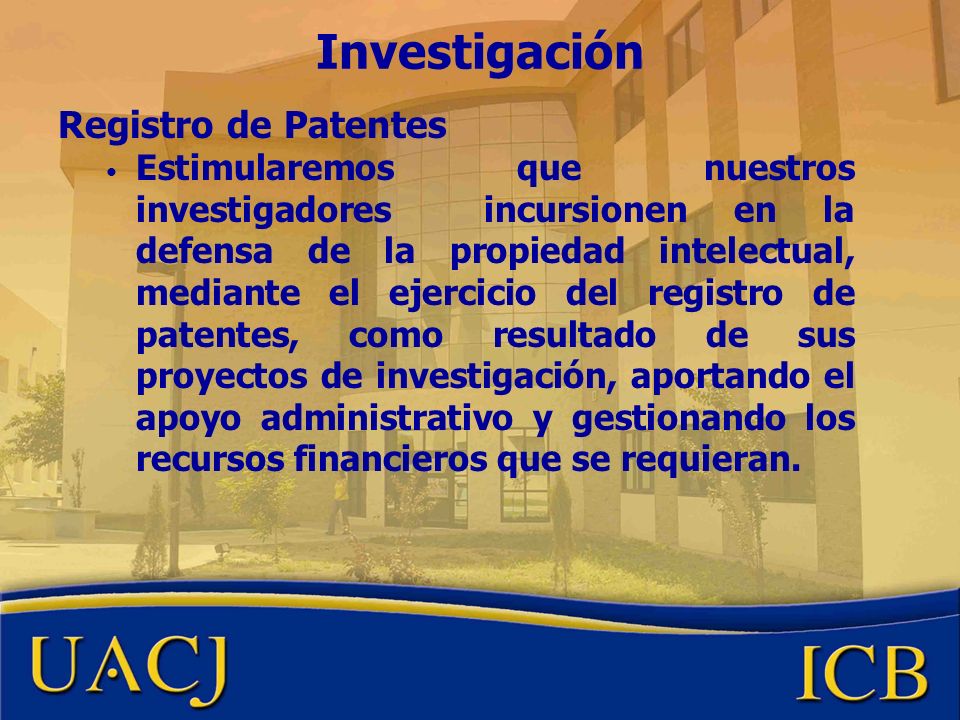 Investigación

Registro de Patentes

• Estimularemos que nuestros investigadores incursionen en la defensa de la propiedad intelectual, mediante el ejercicio del registro de patentes, como resultado de sus proyectos de investigación, aportando el apoyo administrativo y gestionando los recursos financieros que se requieran.

UACJ

ICB